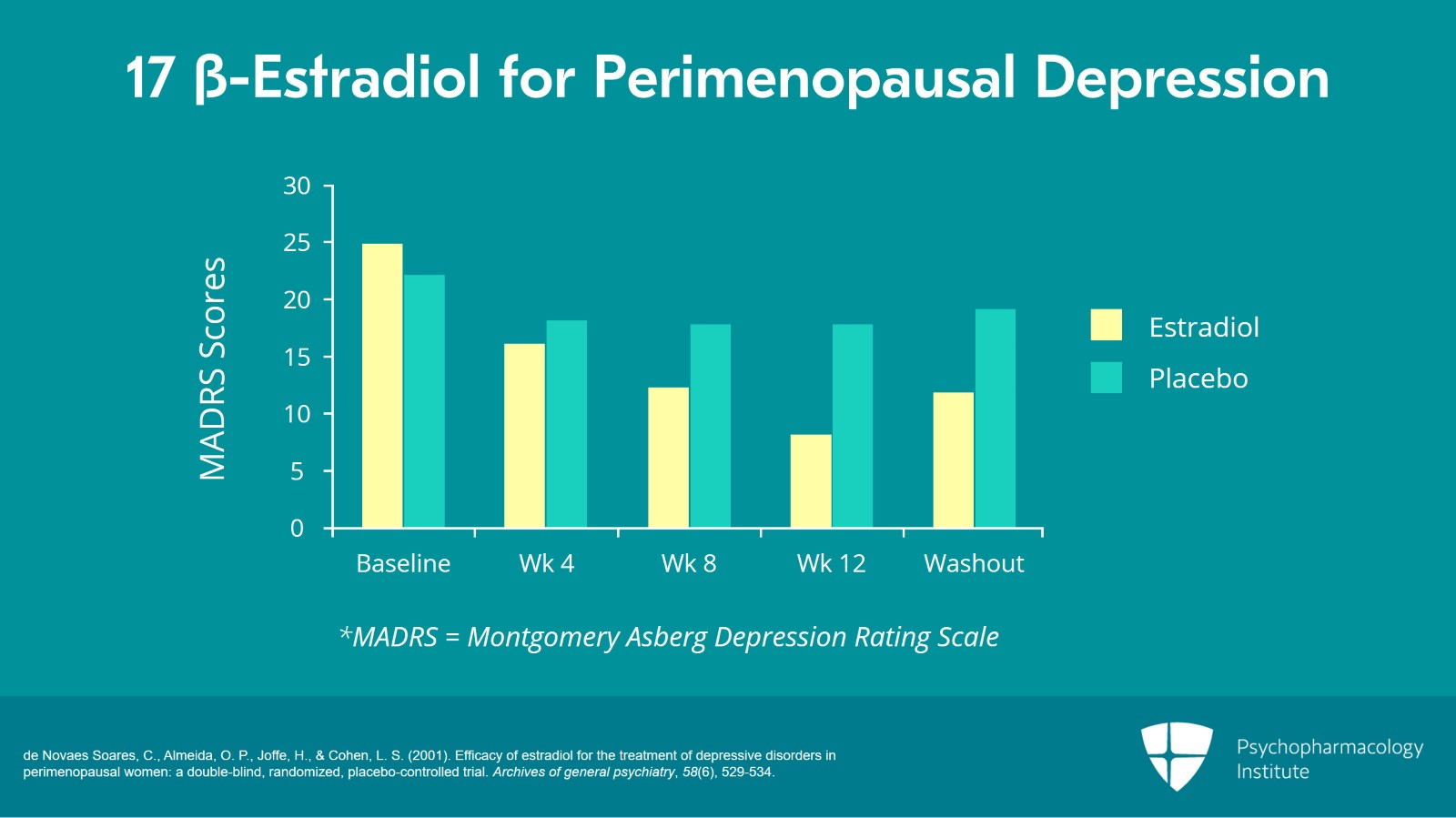 17 β-Estradiol for Perimenopausal Depression

MADRS Scores

30
25
20
15
10
5
0

Baseline
Wk 4
Wk 8
Wk 12
Washout

Estradiol
Placebo

*MADRS = Montgomery Asberg Depression Rating Scale

de Novaes Soares, C., Almeida, O. P., Joffe, H., & Cohen, L. S. (2001). Efficacy of estradiol for the treatment of depressive disorders in perimenopausal women: a double-blind, randomized, placebo-controlled trial. Archives of general psychiatry, 58(6), 529-534.

Psychopharmacology Institute